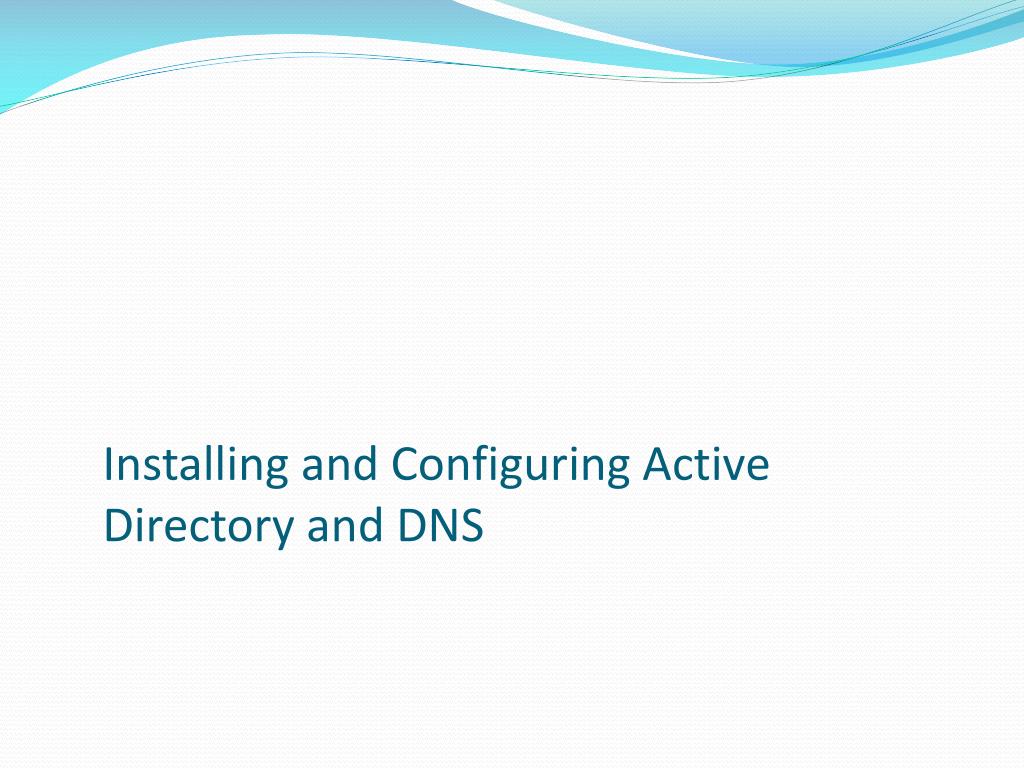 Installing and Configuring Active Directory and DNS